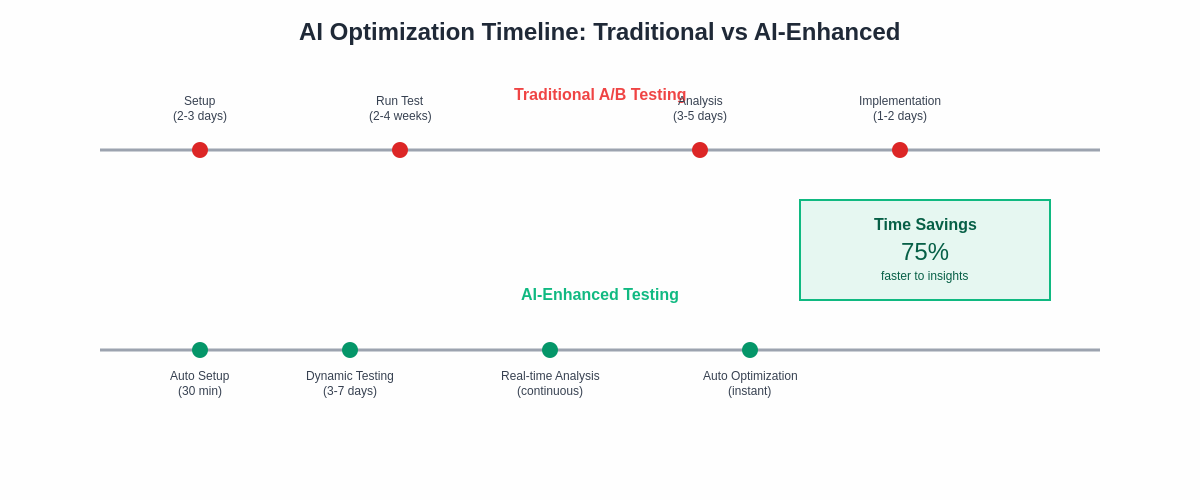 AI Optimization Timeline: Traditional vs AI-Enhanced

Traditional A/B Testing

Setup
(2-3 days)

Run Test
(2-4 weeks)

Analysis
(3-5 days)

Implementation
(1-2 days)

Time Savings
75%
faster to insights

AI-Enhanced Testing

Auto Setup
(30 min)

Dynamic Testing
(3-7 days)

Real-time Analysis
(continuous)

Auto Optimization
(instant)